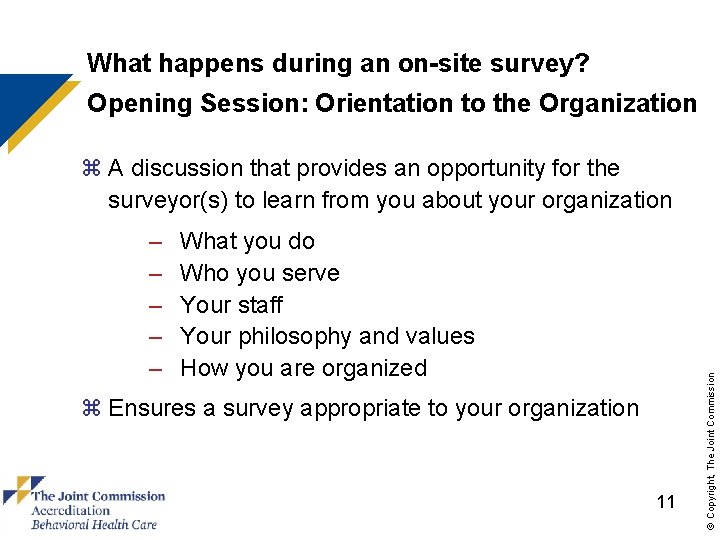 What happens during an on-site survey?
Opening Session: Orientation to the Organization

⌘ A discussion that provides an opportunity for the surveyor(s) to learn from you about your organization

– What you do
– Who you serve
– Your staff
– Your philosophy and values
– How you are organized

⌘ Ensures a survey appropriate to your organization

The Joint Commission
Accreditation
Behavioral Health Care

11

© Copyright, The Joint Commission